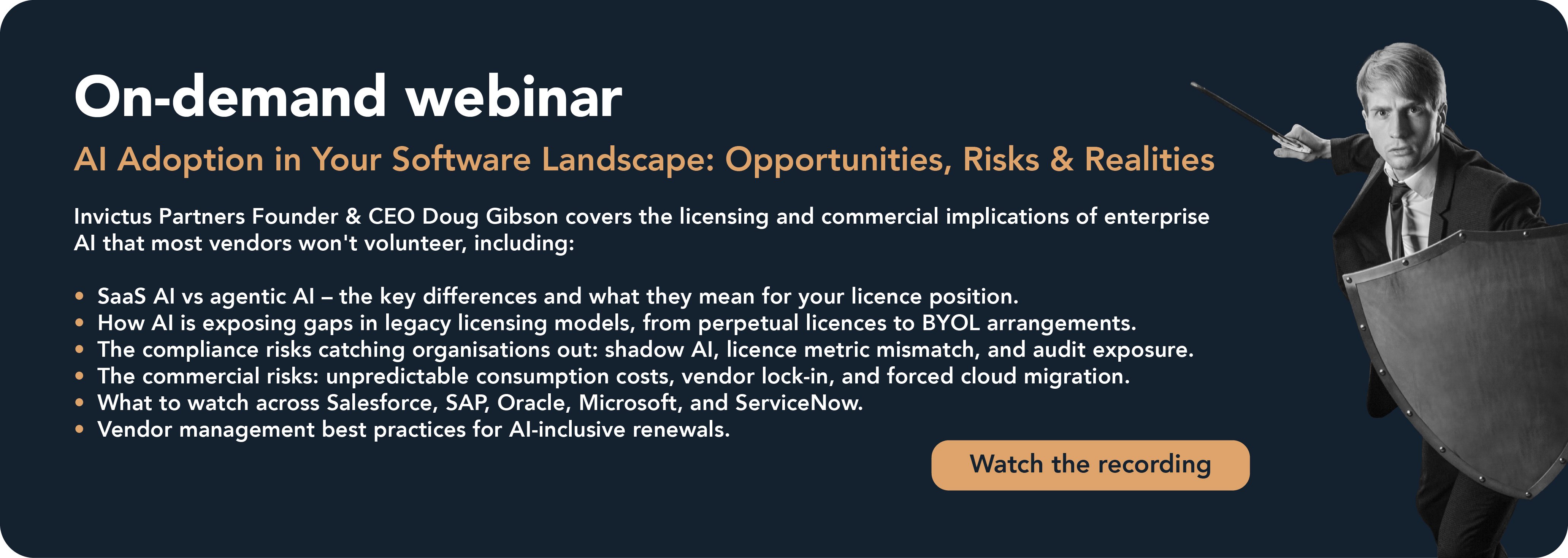 On-demand webinar

AI Adoption in Your Software Landscape: Opportunities, Risks & Realities

Invictus Partners Founder & CEO Doug Gibson covers the licensing and commercial implications of enterprise AI that most vendors won't volunteer, including:

• SaaS AI vs agentic AI – the key differences and what they mean for your licence position.
• How AI is exposing gaps in legacy licensing models, from perpetual licences to BYOL arrangements.
• The compliance risks catching organisations out: shadow AI, licence metric mismatch, and audit exposure.
• The commercial risks: unpredictable consumption costs, vendor lock-in, and forced cloud migration.
• What to watch across Salesforce, SAP, Oracle, Microsoft, and ServiceNow.
• Vendor management best practices for AI-inclusive renewals.

Watch the recording